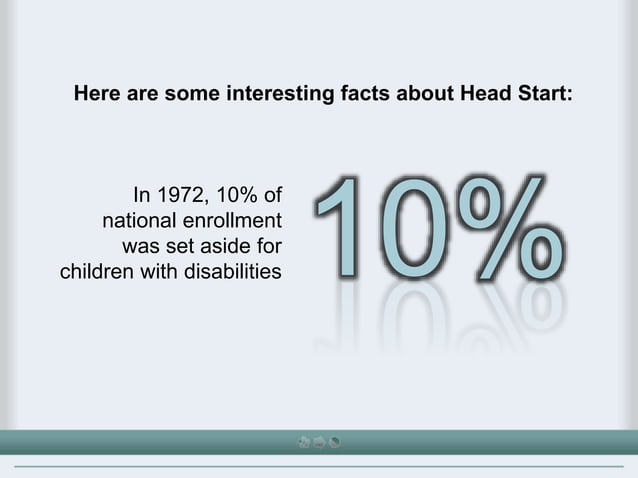 Here are some interesting facts about Head Start:

In 1972, 10% of national enrollment was set aside for children with disabilities

10%